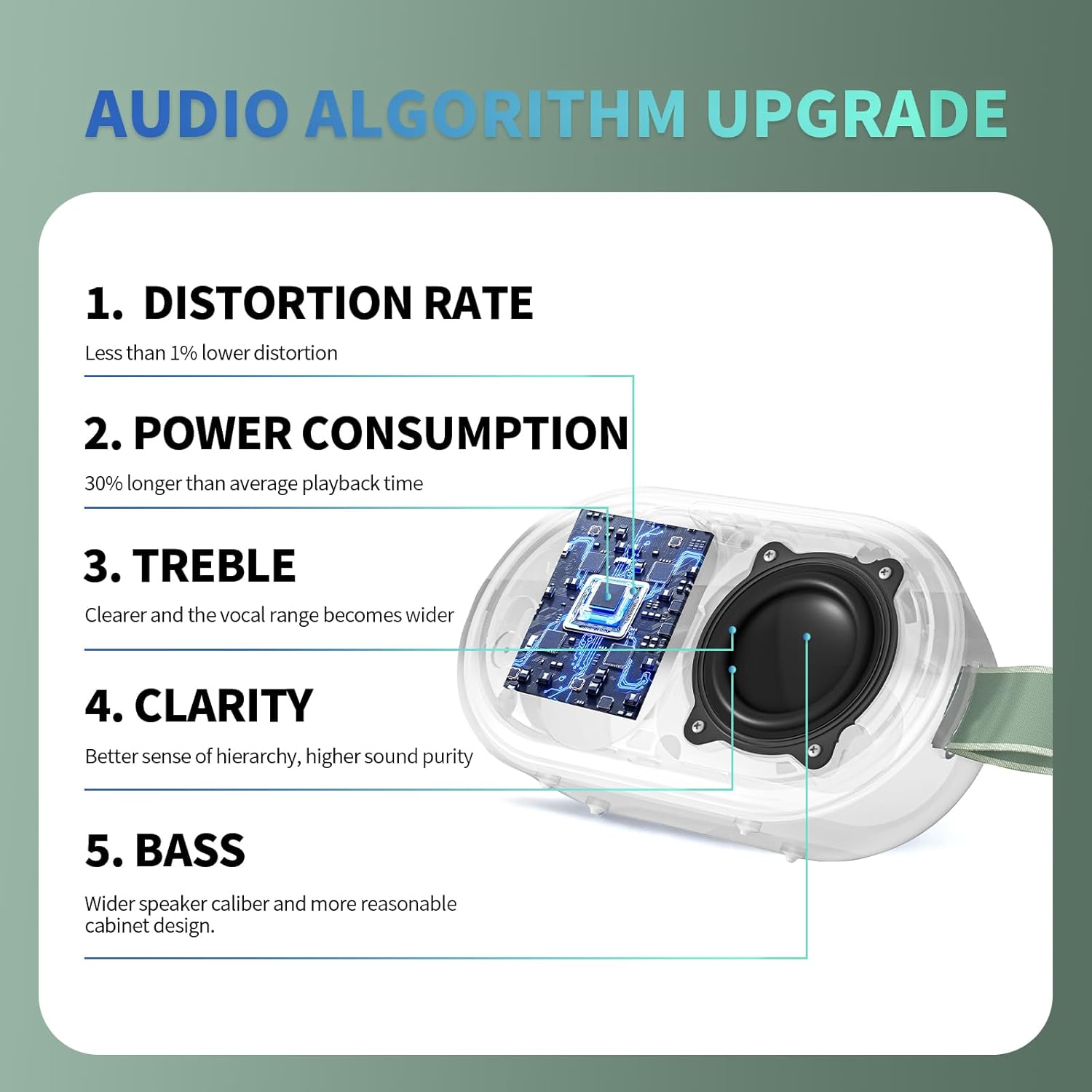 AUDIO ALGORITHM UPGRADE

1. DISTORTION RATE

Less than 1% lower distortion

2. POWER CONSUMPTION

30% longer than average playback time

3. TREBLE

Clearer and the vocal range becomes wider

4. CLARITY

Better sense of hierarchy, higher sound purity

5. BASS

Wider speaker caliber and more reasonable cabinet design.